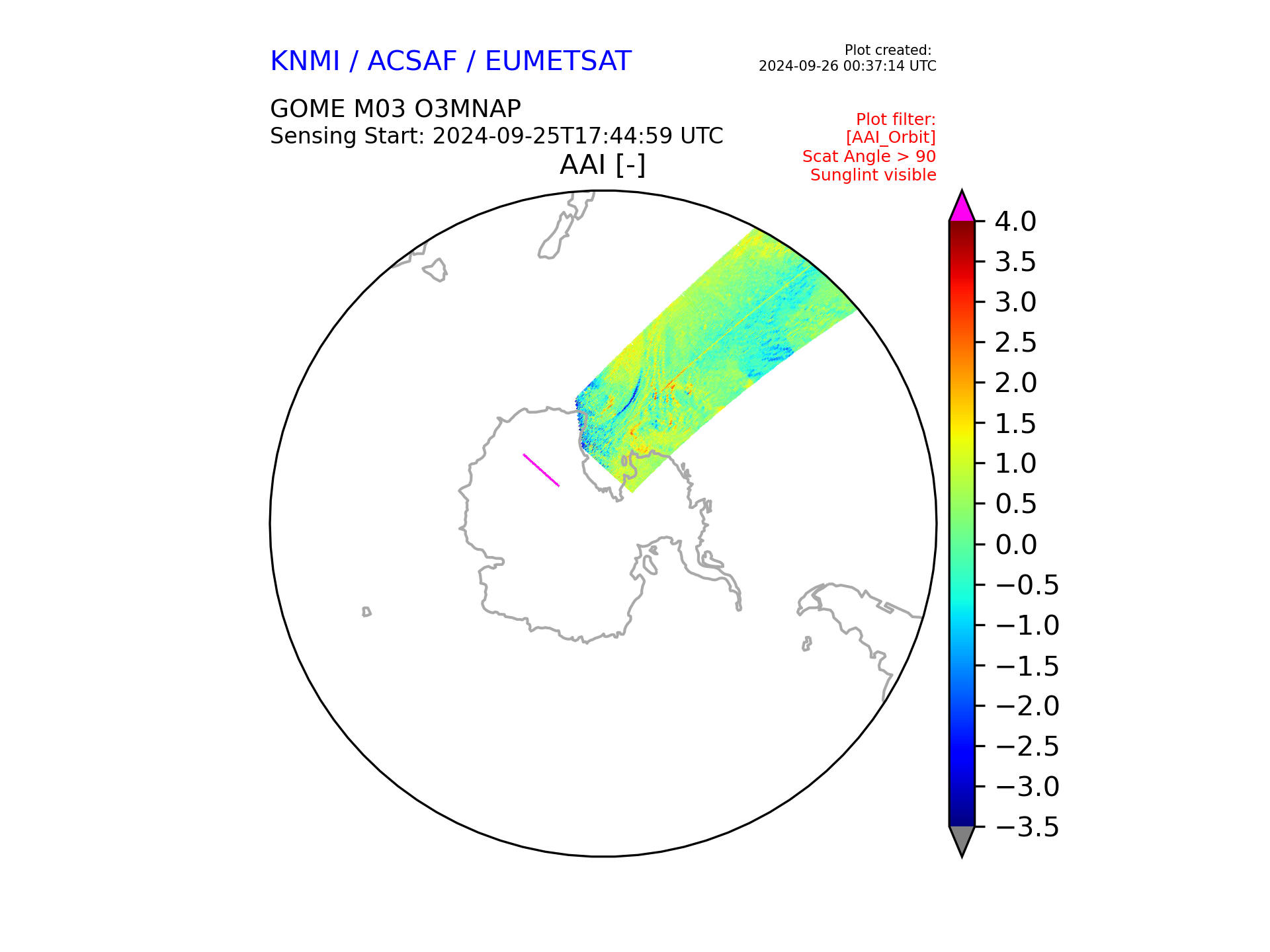 KNMI / ACSAF / EUMETSAT

Plot created:
2024-09-26 00:37:14 UTC

GOME M03 O3MNAP
Sensing Start: 2024-09-25T17:44:59 UTC

Plot filter:
[AAI_Orbit]
Scat Angle > 90
Sunglint visible

AAI [-]

4.0
3.5
3.0
2.5
2.0
1.5
1.0
0.5
0.0
−0.5
−1.0
−1.5
−2.0
−2.5
−3.0
−3.5